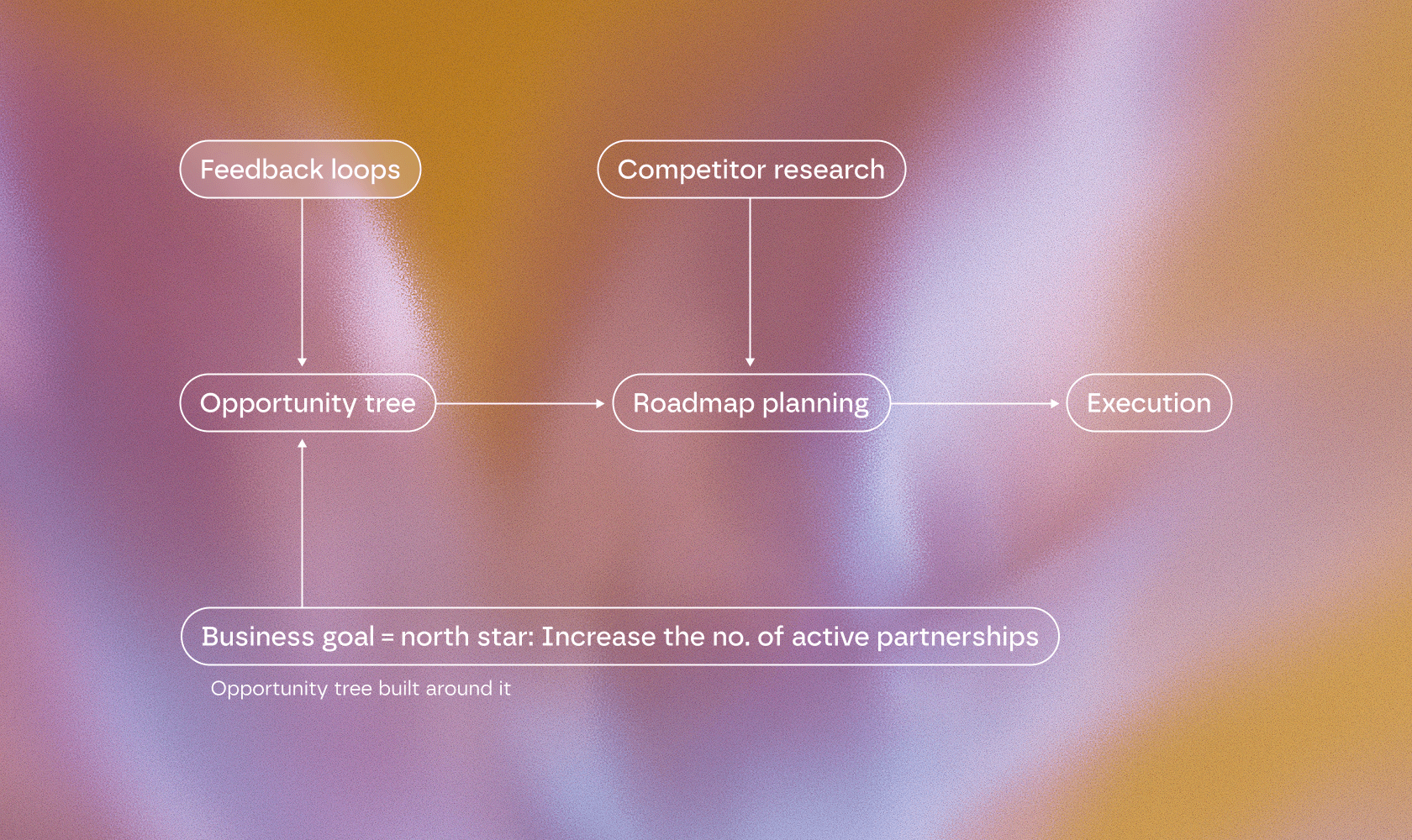 Feedback loops

Competitor research

Opportunity tree

Roadmap planning

Execution

Business goal = north star: Increase the no. of active partnerships

Opportunity tree built around it